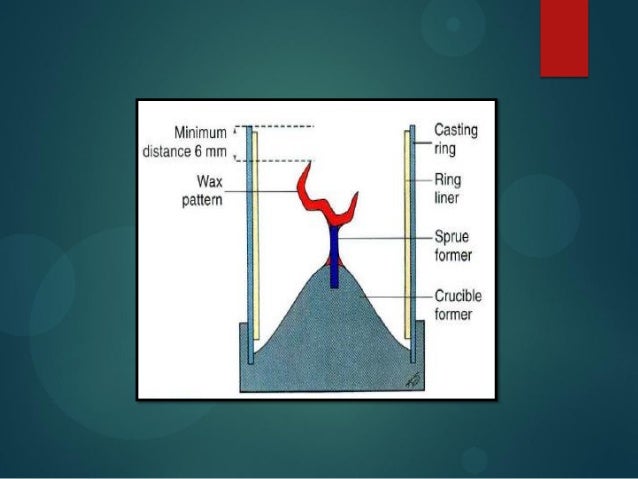 Minimum distance 6 mm

Wax pattern

Casting ring

Ring liner

Sprue former

Crucible former